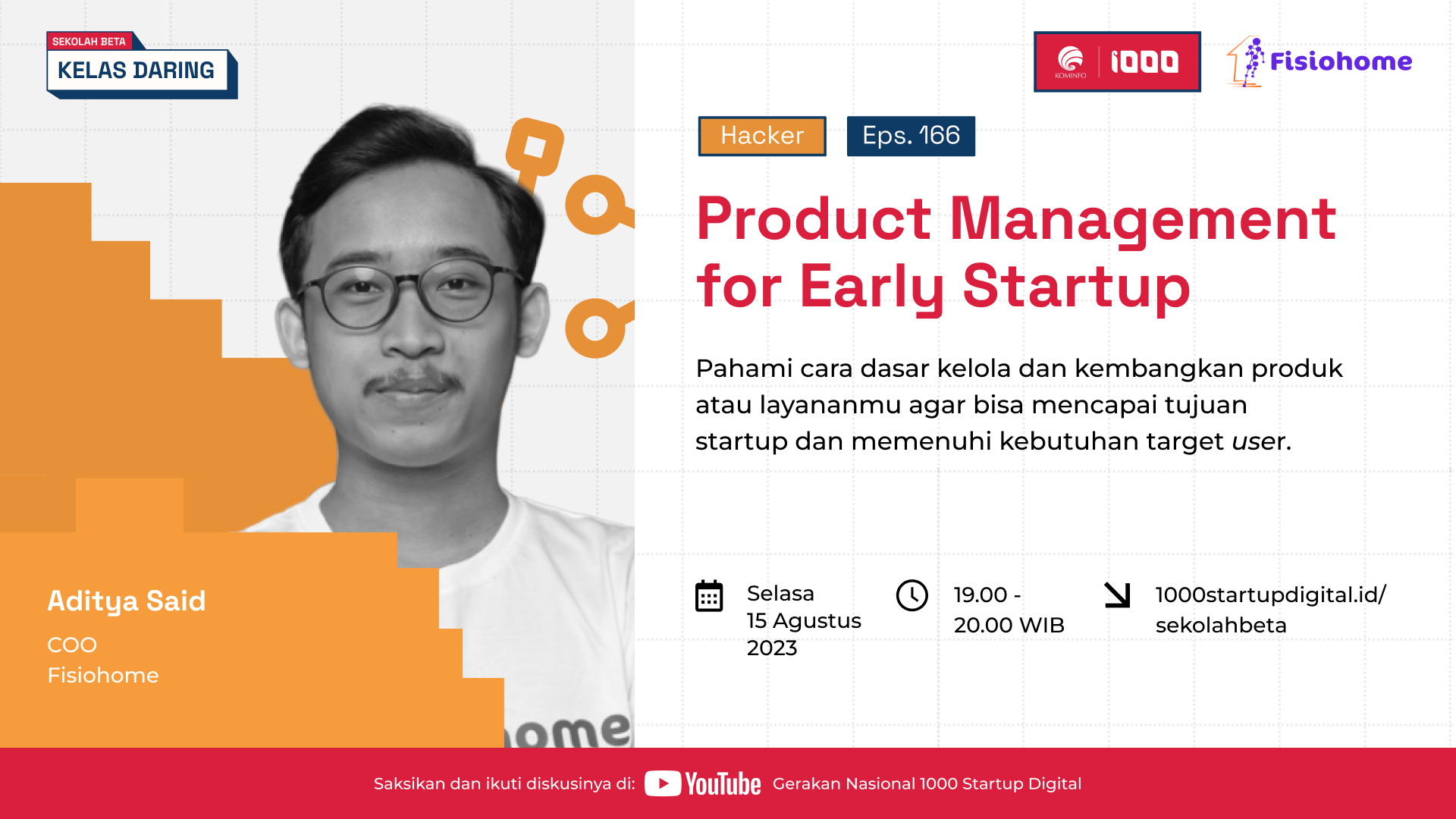 SEKOLAH BETA
KELAS DARING

KOMINFO 1000

Fisiohome

Hacker
Eps. 166

Product Management for Early Startup

Pahami cara dasar kelola dan kembangkan produk atau layananmu agar bisa mencapai tujuan startup dan memenuhi kebutuhan target user.

Aditya Said
COO
Fisiohome

ome

Selasa
15 Agustus
2023

19.00 -
20.00 WIB

1000startupdigital.id/
sekolahbeta

Saksikan dan ikuti diskusinya di: YouTube Gerakan Nasional 1000 Startup Digital